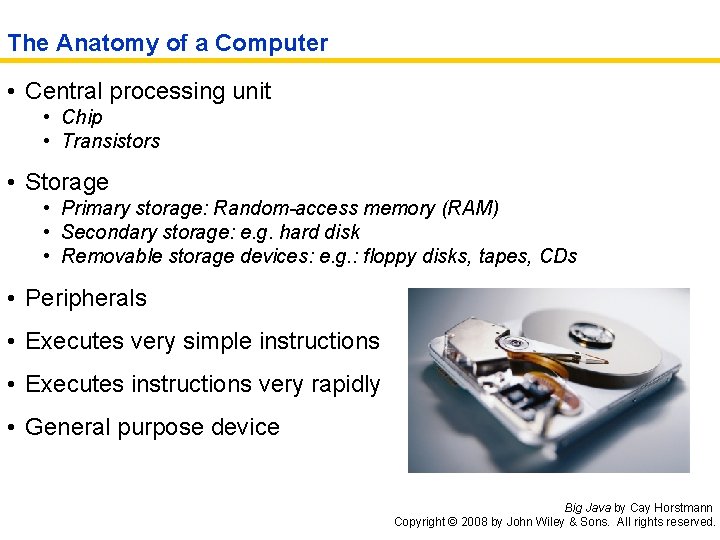 The Anatomy of a Computer

• Central processing unit
  • Chip
  • Transistors

• Storage
  • Primary storage: Random-access memory (RAM)
  • Secondary storage: e.g. hard disk
  • Removable storage devices: e.g.: floppy disks, tapes, CDs

• Peripherals

• Executes very simple instructions

• Executes instructions very rapidly

• General purpose device

Big Java by Cay Horstmann
Copyright © 2008 by John Wiley & Sons. All rights reserved.